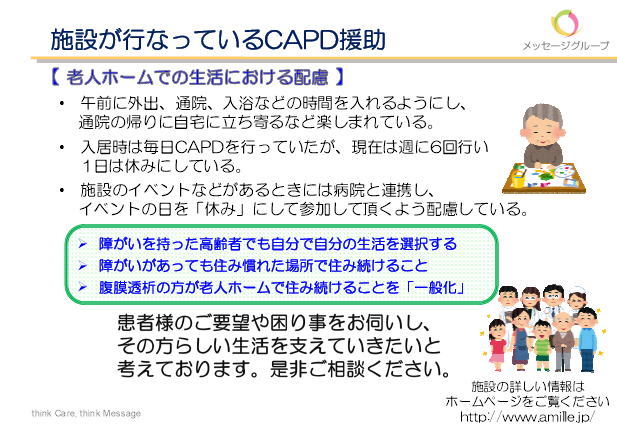 施設が行なっているCAPD援助

メッセージグループ

【 老人ホームでの生活における配慮 】

• 午前に外出、通院、入浴などの時間を入れるようにし、通院の帰りに自宅に立ち寄るなど楽しまれている。

• 入居時は毎日CAPDを行っていたが、現在は週に6回行い1日は休みにしている。

• 施設のイベントなどがあるときには病院と連携し、イベントの日を「休み」にして参加して頂くよう配慮している。

➢ 障がいを持った高齢者でも自分で自分の生活を選択する
➢ 障がいがあっても住み慣れた場所で住み続けること
➢ 腹膜透析の方が老人ホームで住み続けることを「一般化」

患者様のご要望や困り事をお伺いし、その方らしい生活を支えていきたいと考えております。是非ご相談ください。

施設の詳しい情報は
ホームページをご覧ください
http://www.amille.jp/

think Care, think Message